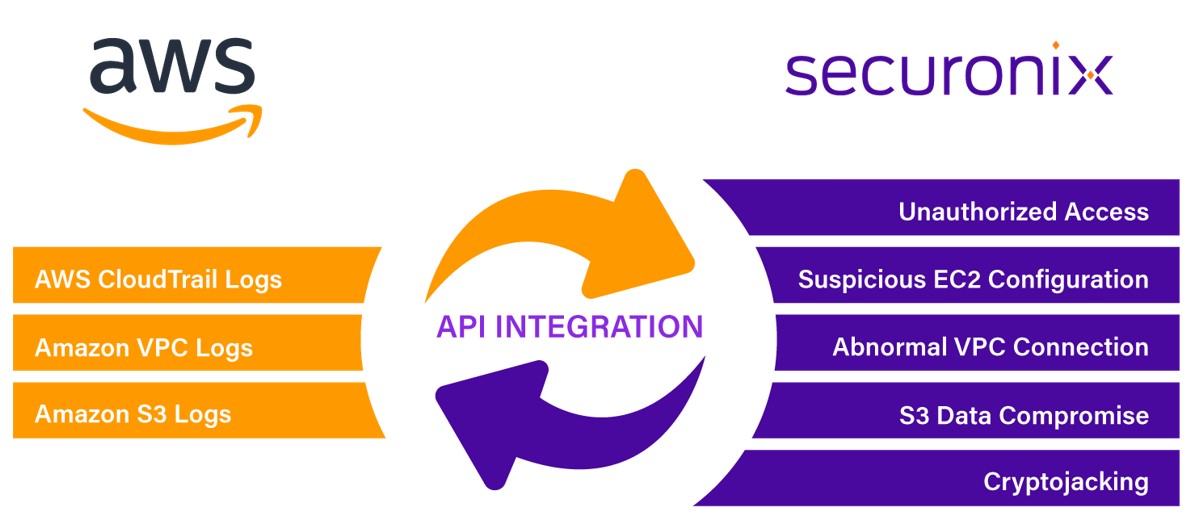 aws

securonix

AWS CloudTrail Logs

Amazon VPC Logs

Amazon S3 Logs

API INTEGRATION

Unauthorized Access

Suspicious EC2 Configuration

Abnormal VPC Connection

S3 Data Compromise

Cryptojacking